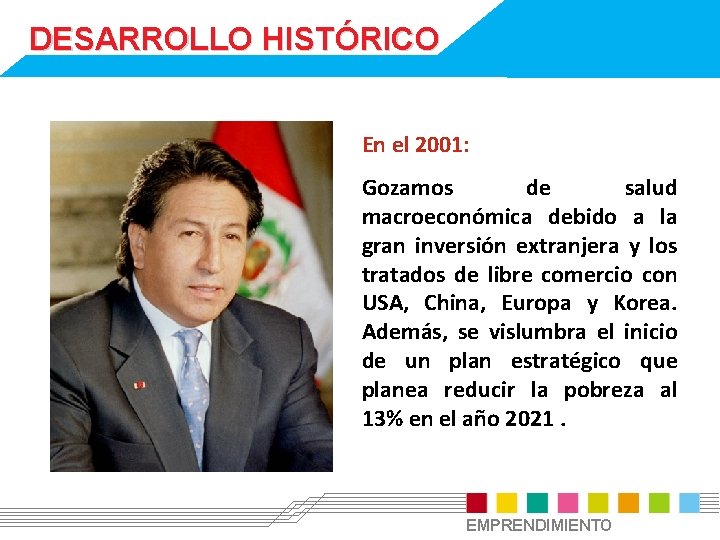 DESARROLLO HISTÓRICO

En el 2001:

Gozamos de salud macroeconómica debido a la gran inversión extranjera y los tratados de libre comercio con USA, China, Europa y Korea. Además, se vislumbra el inicio de un plan estratégico que planea reducir la pobreza al 13% en el año 2021 .

EMPRENDIMIENTO